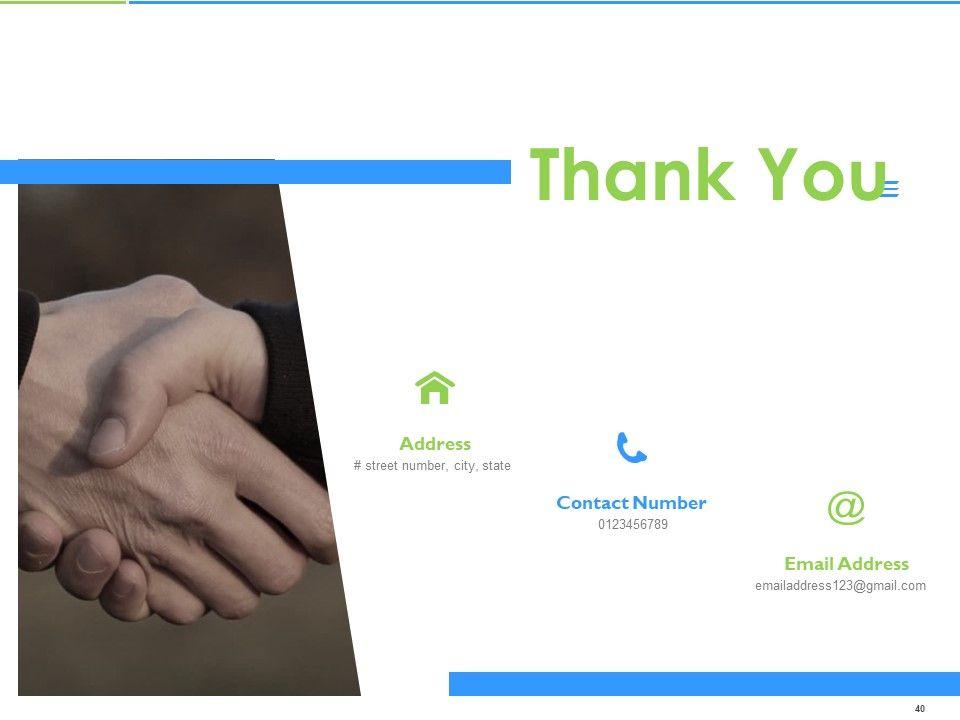 Thank You

Address
# street number, city, state

Contact Number
0123456789

Email Address
emailaddress123@gmail.com

40